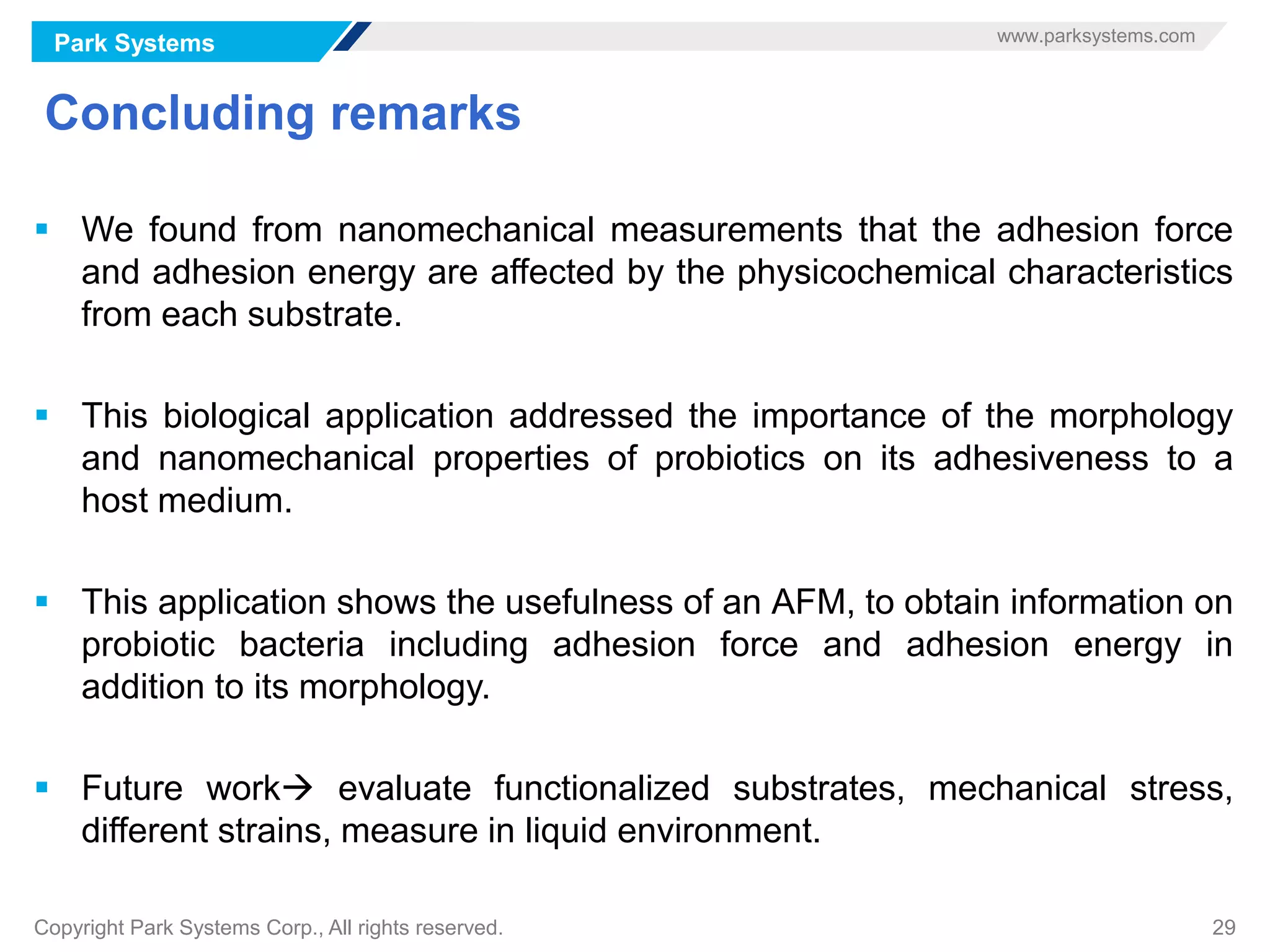 Park Systems

www.parksystems.com

Concluding remarks

▪ We found from nanomechanical measurements that the adhesion force and adhesion energy are affected by the physicochemical characteristics from each substrate.

▪ This biological application addressed the importance of the morphology and nanomechanical properties of probiotics on its adhesiveness to a host medium.

▪ This application shows the usefulness of an AFM, to obtain information on probiotic bacteria including adhesion force and adhesion energy in addition to its morphology.

▪ Future work→ evaluate functionalized substrates, mechanical stress, different strains, measure in liquid environment.

Copyright Park Systems Corp., All rights reserved.

29